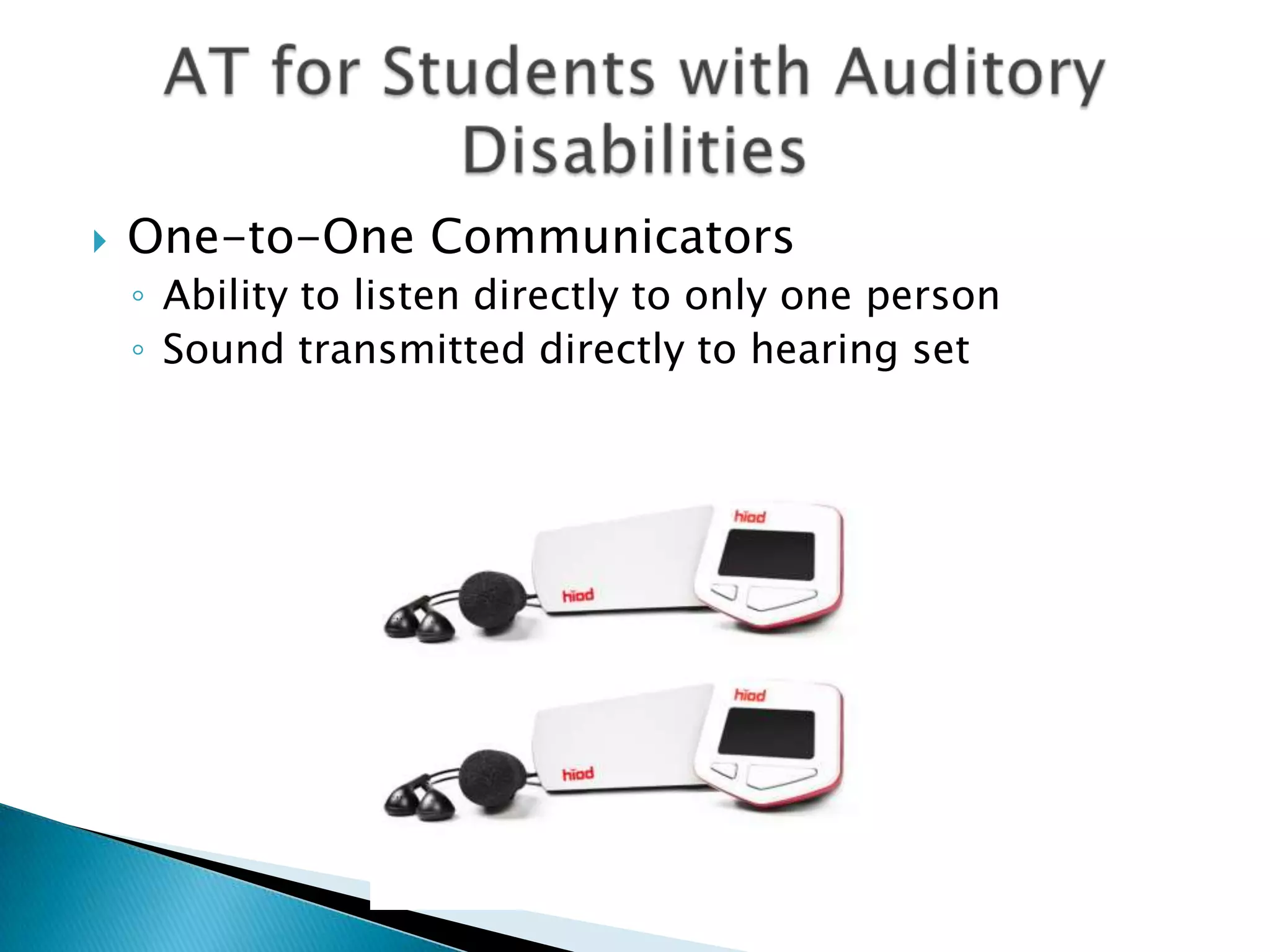 AT for Students with Auditory Disabilities

One-to-One Communicators
Ability to listen directly to only one person
Sound transmitted directly to hearing set

hiod
hiod
hiod
hiod